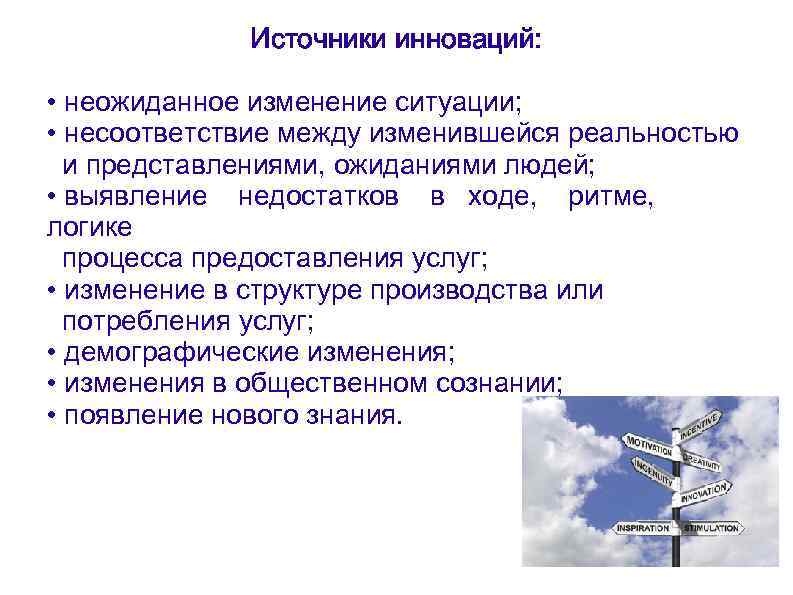 Источники инноваций:

• неожиданное изменение ситуации;
• несоответствие между изменившейся реальностью и представлениями, ожиданиями людей;
• выявление недостатков в ходе, ритме, логике процесса предоставления услуг;
• изменение в структуре производства или потребления услуг;
• демографические изменения;
• изменения в общественном сознании;
• появление нового знания.

INCENTIVE
MOTIVATION
CREATIVITY
INGENUITY
INNOVATION
INSPIRATION
STIMULATION